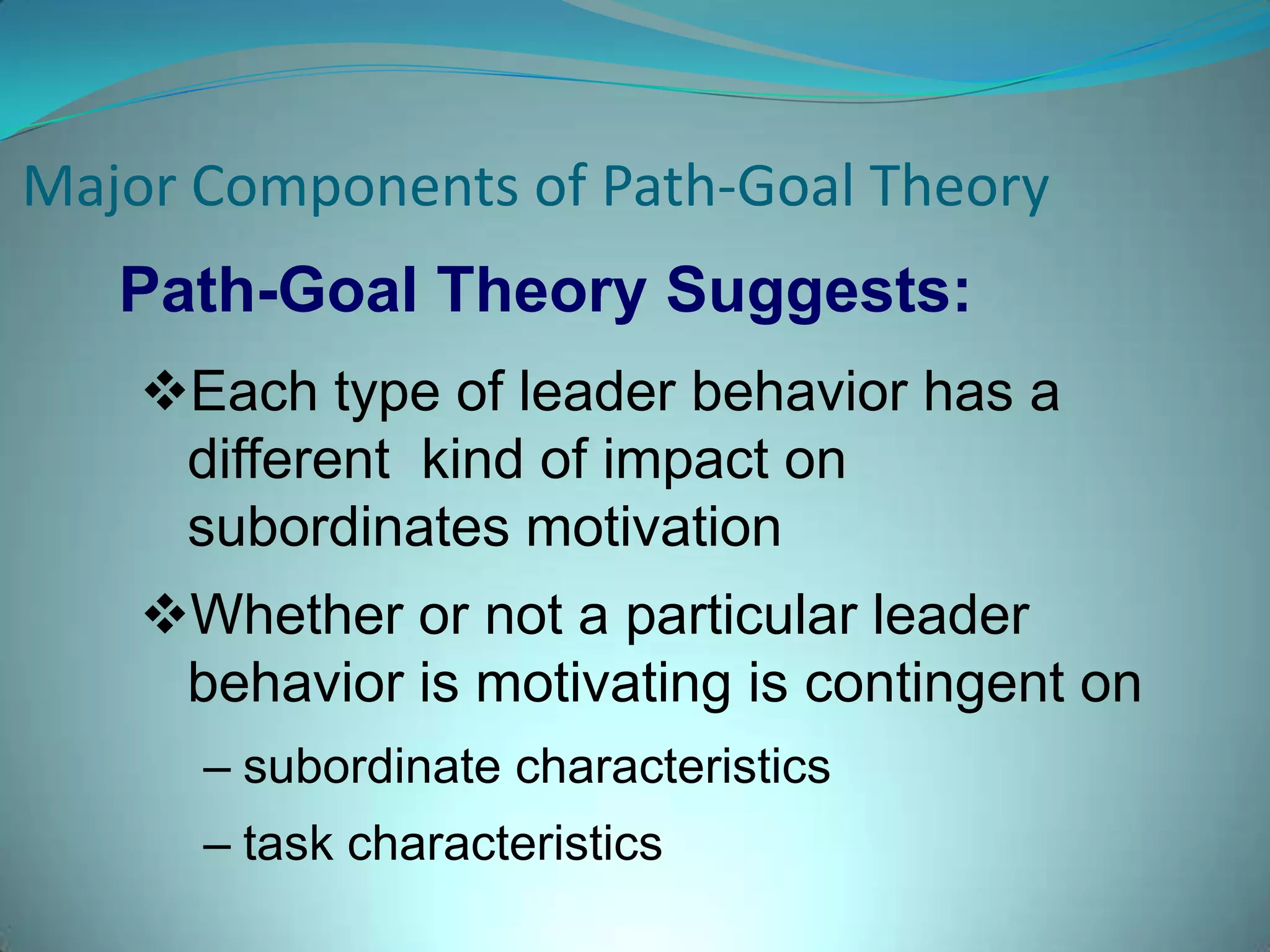 Major Components of Path-Goal Theory

Path-Goal Theory Suggests:

❖Each type of leader behavior has a different kind of impact on subordinates motivation

❖Whether or not a particular leader behavior is motivating is contingent on

– subordinate characteristics

– task characteristics